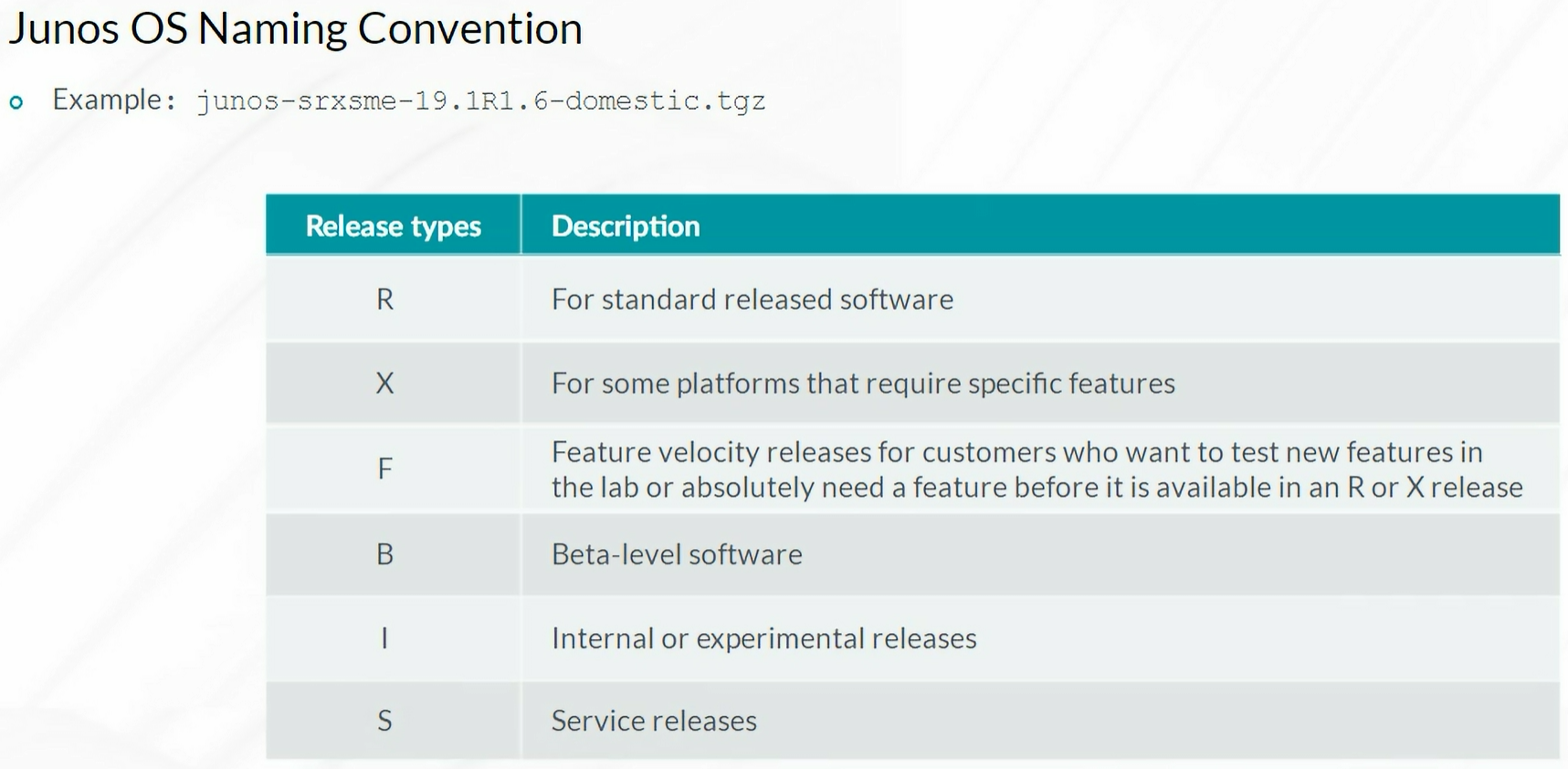 Junos OS Naming Convention

Example: junos-srxsme-19.1R1.6-domestic.tgz

| Release types | Description |
|---|---|
| R | For standard released software |
| X | For some platforms that require specific features |
| F | Feature velocity releases for customers who want to test new features in the lab or absolutely need a feature before it is available in an R or X release |
| B | Beta-level software |
| I | Internal or experimental releases |
| S | Service releases |